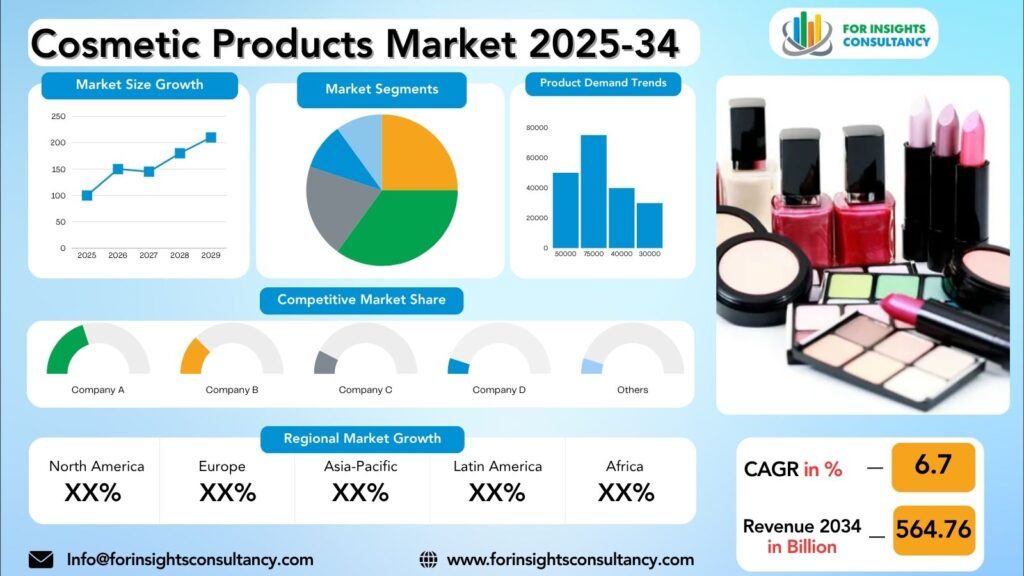 Cosmetic Products Market 2025-34

FOR INSIGHTS CONSULTANCY

Market Size Growth

250
200
150
100
50
0
2025 2026 2027 2028 2029

Market Segments

Product Demand Trends

80000
60000
40000
20000
0
50000 75000 40000 30000

Competitive Market Share

Company A
Company B
Company C
Company D
Others

Regional Market Growth

| North America | Europe | Asia-Pacific | Latin America | Africa |
|---|---|---|---|---|
| XX% | XX% | XX% | XX% | XX% |

CAGR in % — 6.7

Revenue 2034 in Billion — 564.76

Info@forinsightsconsultancy.com

www.forinsightsconsultancy.com